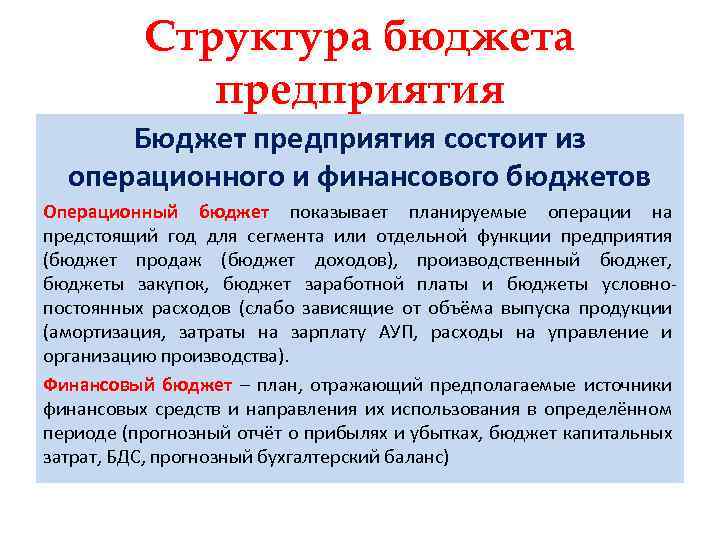 Структура бюджета предприятия

Бюджет предприятия состоит из операционного и финансового бюджетов

Операционный бюджет показывает планируемые операции на предстоящий год для сегмента или отдельной функции предприятия (бюджет продаж (бюджет доходов), производственный бюджет, бюджеты закупок, бюджет заработной платы и бюджеты условно-постоянных расходов (слабо зависящие от объёма выпуска продукции (амортизация, затраты на зарплату АУП, расходы на управление и организацию производства).

Финансовый бюджет – план, отражающий предполагаемые источники финансовых средств и направления их использования в определённом периоде (прогнозный отчёт о прибылях и убытках, бюджет капитальных затрат, БДС, прогнозный бухгалтерский баланс)